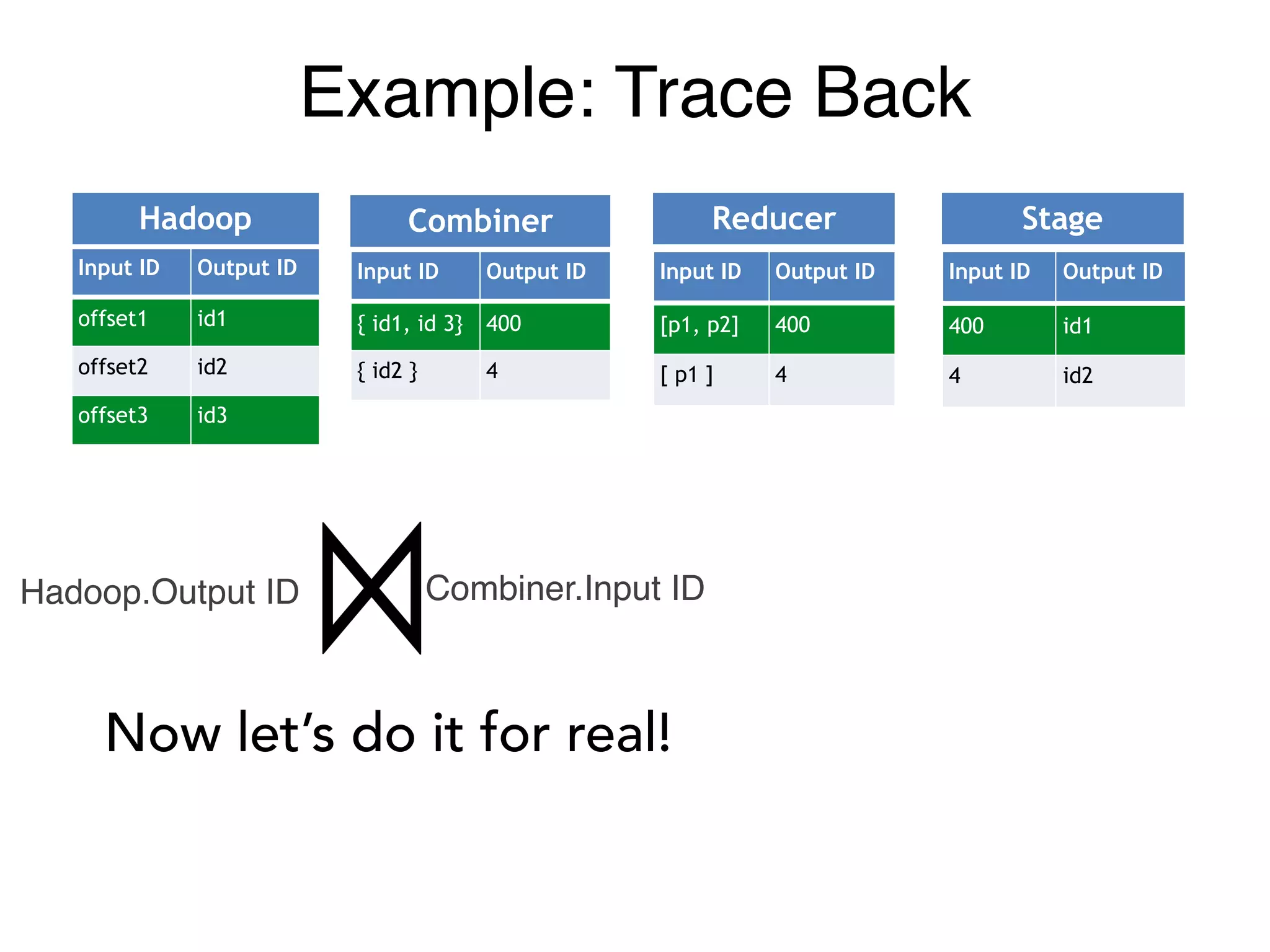 Example: Trace Back

Hadoop

| Input ID | Output ID |
|---|---|
| offset1 | id1 |
| offset2 | id2 |
| offset3 | id3 |

Combiner

| Input ID | Output ID |
|---|---|
| { id1, id 3} | 400 |
| { id2 } | 4 |

Reducer

| Input ID | Output ID |
|---|---|
| [p1, p2] | 400 |
| [ p1 ] | 4 |

Stage

| Input ID | Output ID |
|---|---|
| 400 | id1 |
| 4 | id2 |

Hadoop.Output ID $\bowtie$ Combiner.Input ID

Now let's do it for real!